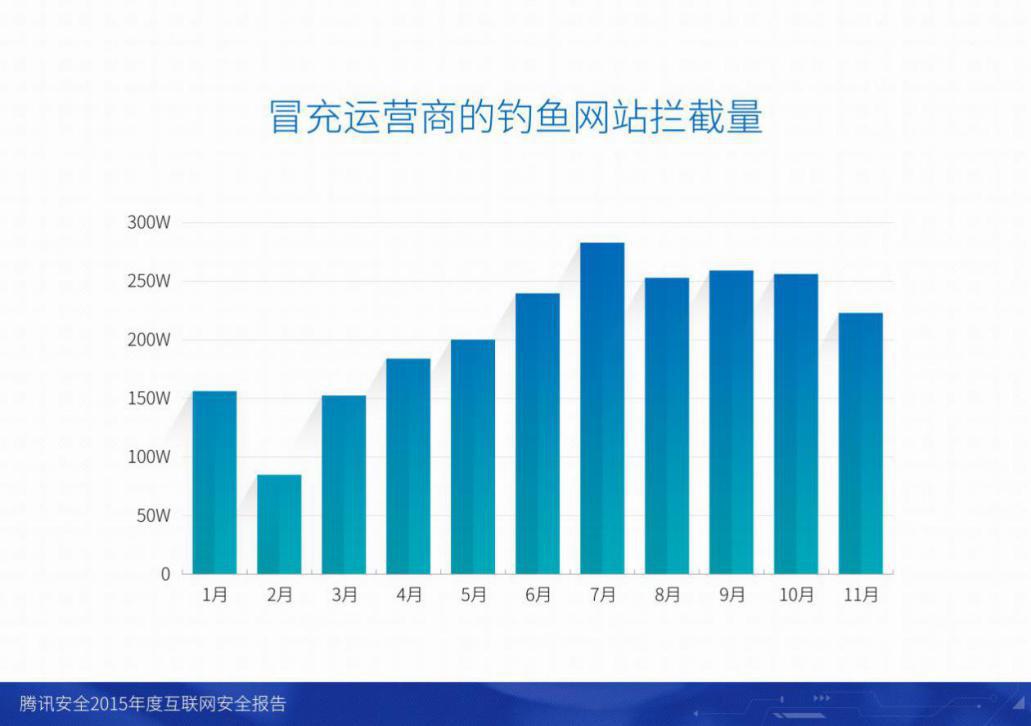 冒充运营商的钓鱼网站拦截量

300W
250W
200W
150W
100W
50W
0

1月 2月 3月 4月 5月 6月 7月 8月 9月 10月 11月

腾讯安全2015年度互联网安全报告